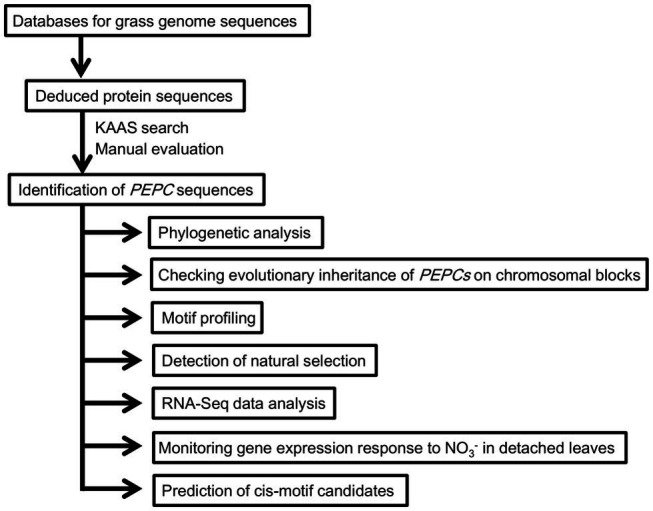 Databases for grass genome sequences

Deduced protein sequences

KAAS search
Manual evaluation

Identification of PEPC sequences

Phylogenetic analysis

Checking evolutionary inheritance of PEPCs on chromosomal blocks

Motif profiling

Detection of natural selection

RNA-Seq data analysis

Monitoring gene expression response to $NO_3^-$ in detached leaves

Prediction of cis-motif candidates